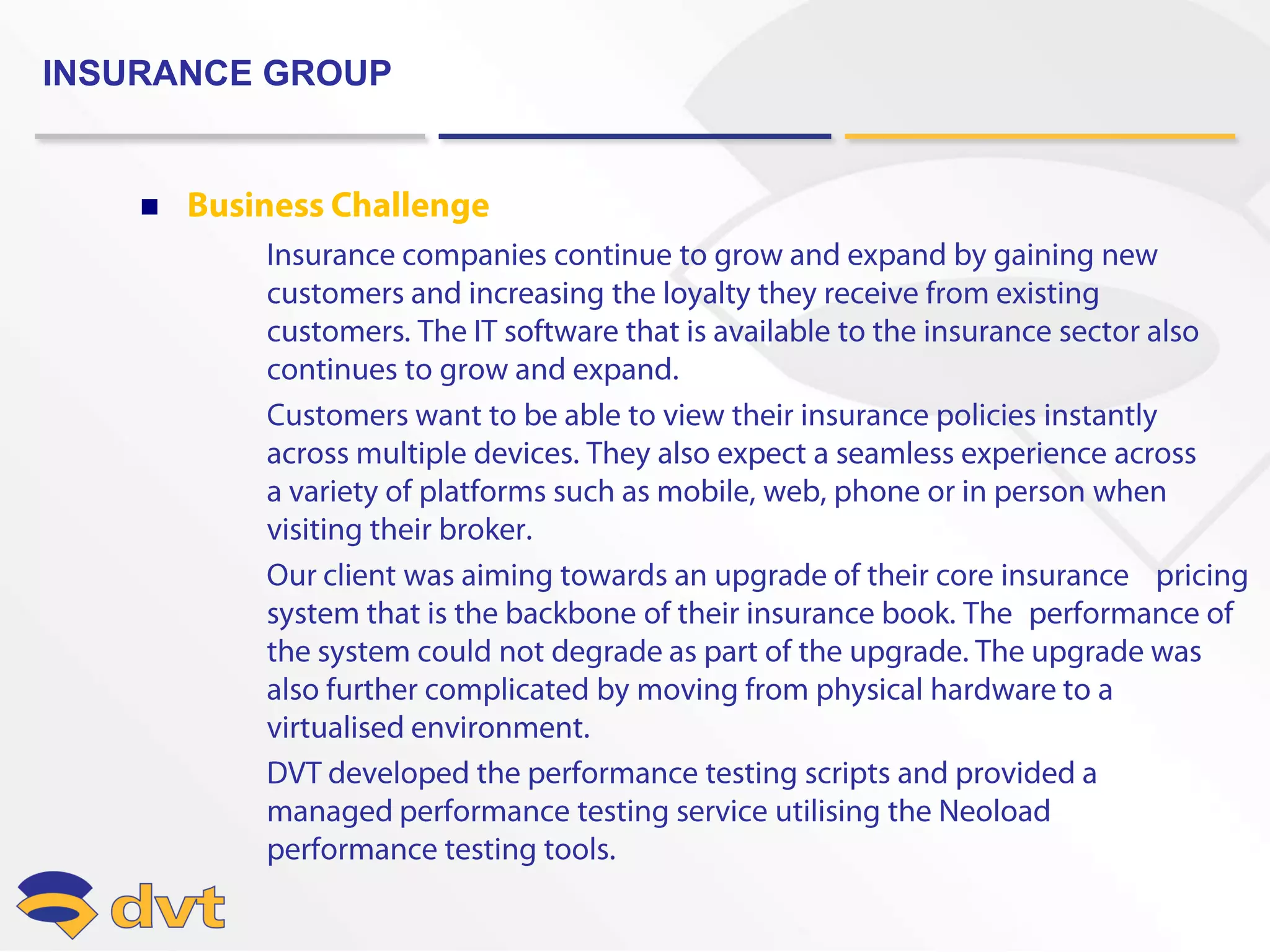 INSURANCE GROUP

Business Challenge

Insurance companies continue to grow and expand by gaining new customers and increasing the loyalty they receive from existing customers. The IT software that is available to the insurance sector also continues to grow and expand.

Customers want to be able to view their insurance policies instantly across multiple devices. They also expect a seamless experience across a variety of platforms such as mobile, web, phone or in person when visiting their broker.

Our client was aiming towards an upgrade of their core insurance pricing system that is the backbone of their insurance book. The performance of the system could not degrade as part of the upgrade. The upgrade was also further complicated by moving from physical hardware to a virtualised environment.

DVT developed the performance testing scripts and provided a managed performance testing service utilising the Neoload performance testing tools.

dvt